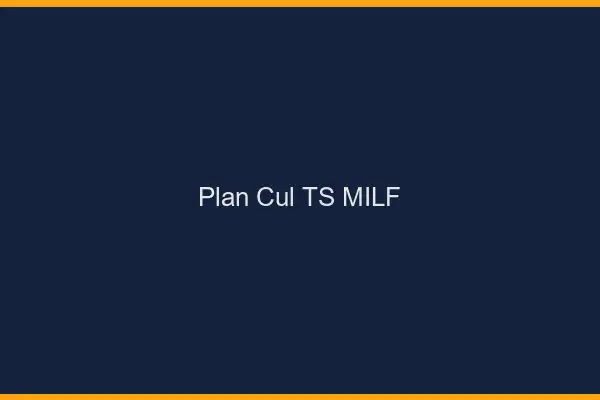 Plan Cul TS MILF